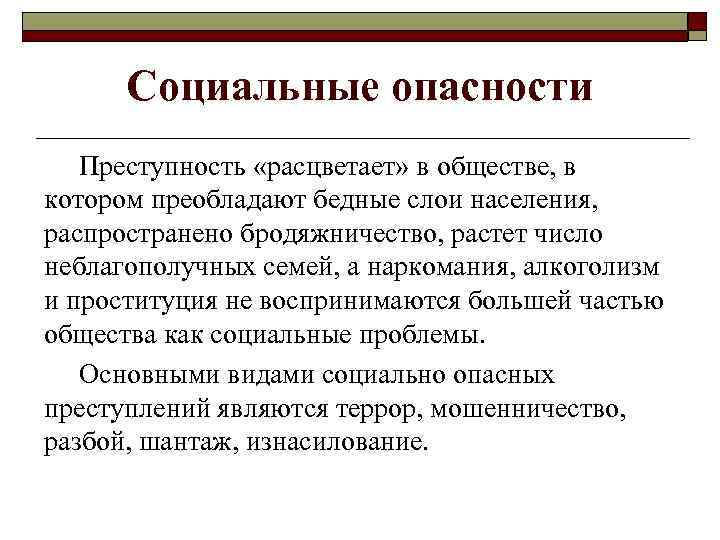 Социальные опасности

Преступность «расцветает» в обществе, в котором преобладают бедные слои населения, распространено бродяжничество, растет число неблагополучных семей, а наркомания, алкоголизм и проституция не воспринимаются большей частью общества как социальные проблемы.

Основными видами социально опасных преступлений являются террор, мошенничество, разбой, шантаж, изнасилование.